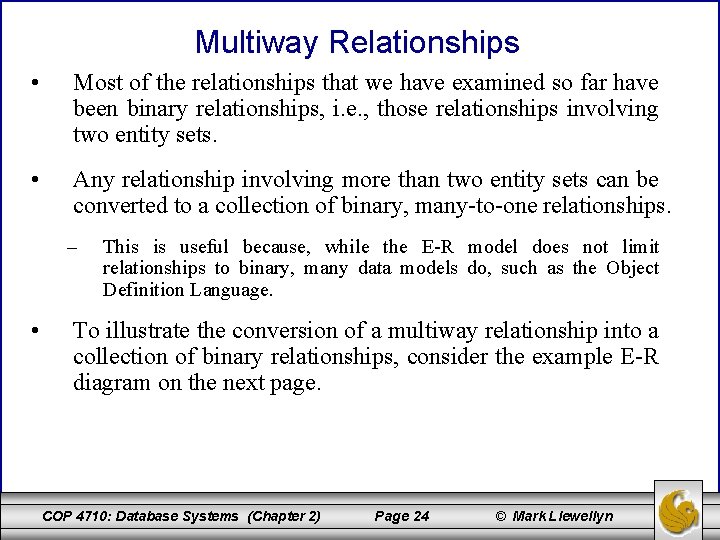 Multiway Relationships

• Most of the relationships that we have examined so far have been binary relationships, i.e., those relationships involving two entity sets.

• Any relationship involving more than two entity sets can be converted to a collection of binary, many-to-one relationships.

– This is useful because, while the E-R model does not limit relationships to binary, many data models do, such as the Object Definition Language.

• To illustrate the conversion of a multiway relationship into a collection of binary relationships, consider the example E-R diagram on the next page.

COP 4710: Database Systems (Chapter 2) Page 24 © Mark Llewellyn